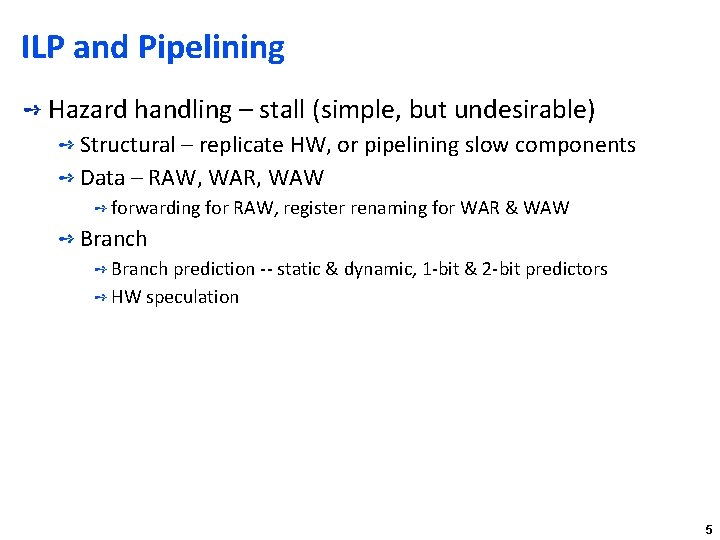 ILP and Pipelining

Hazard handling – stall (simple, but undesirable)

Structural – replicate HW, or pipelining slow components

Data – RAW, WAR, WAW

forwarding for RAW, register renaming for WAR & WAW

Branch

Branch prediction -- static & dynamic, 1-bit & 2-bit predictors

HW speculation

5